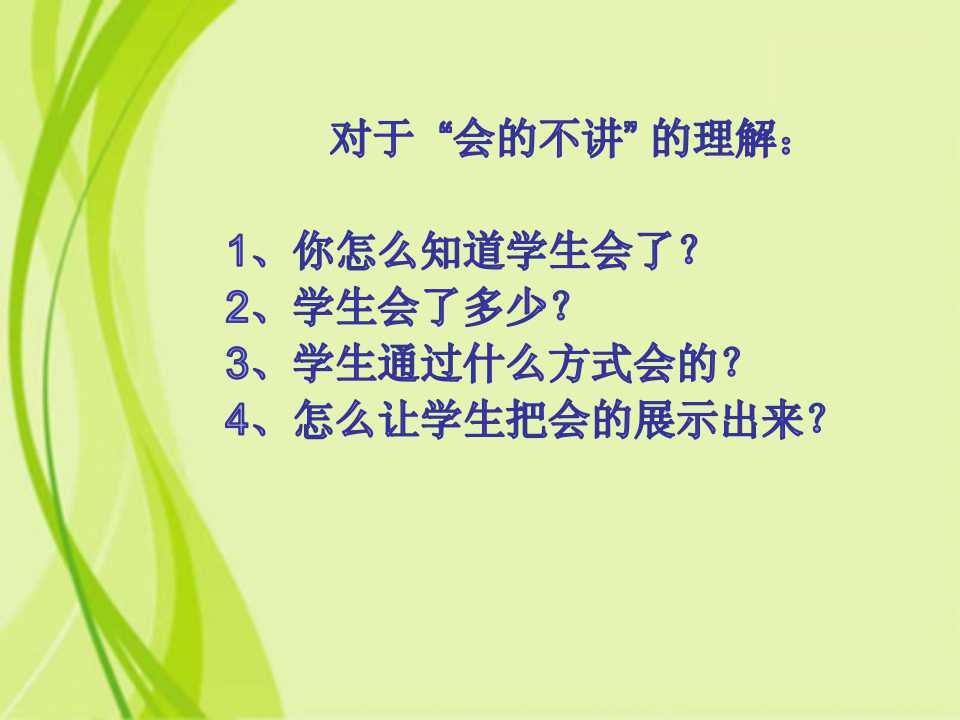 对于“会的不讲”的理解：

1、你怎么知道学生会了？
2、学生会了多少？
3、学生通过什么方式会的？
4、怎么让学生把会的展示出来？